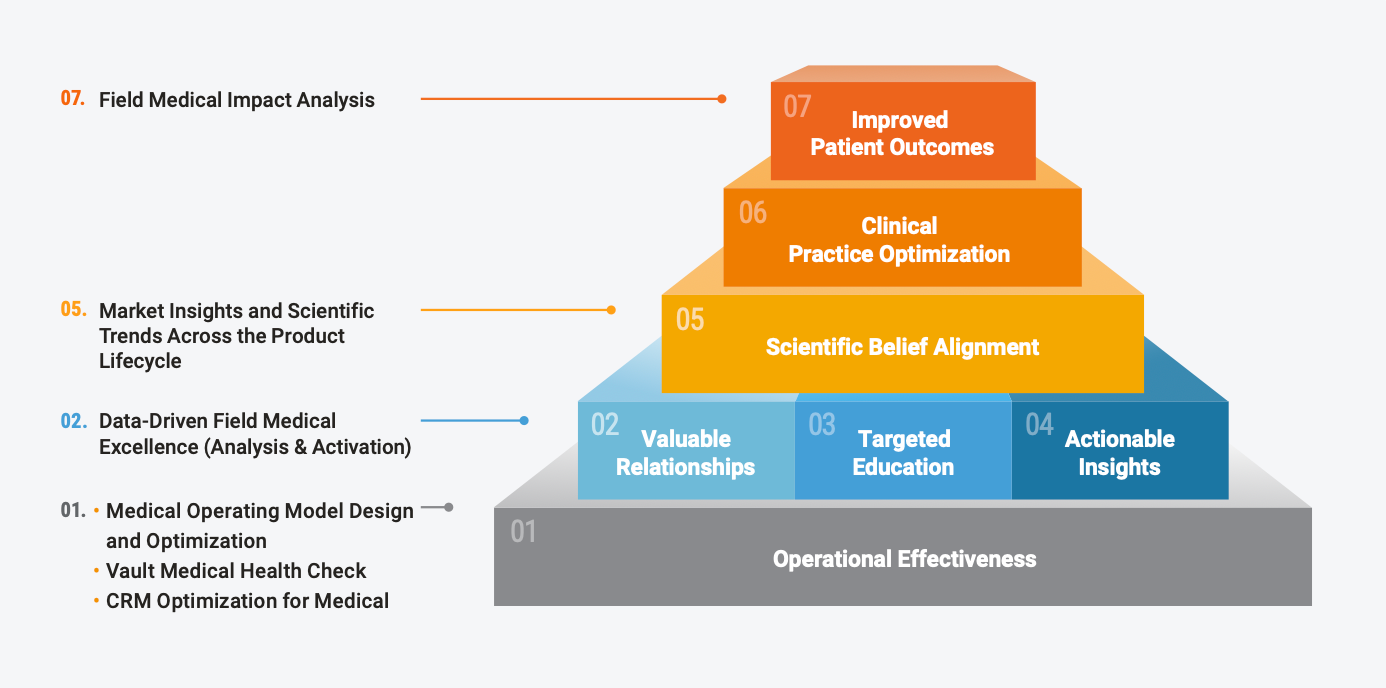 07. Field Medical Impact Analysis

05. Market Insights and Scientific Trends Across the Product Lifecycle

02. Data-Driven Field Medical Excellence (Analysis & Activation)

01. • Medical Operating Model Design and Optimization
• Vault Medical Health Check
• CRM Optimization for Medical

07 Improved Patient Outcomes

06 Clinical Practice Optimization

05 Scientific Belief Alignment

02 Valuable Relationships

03 Targeted Education

04 Actionable Insights

01 Operational Effectiveness